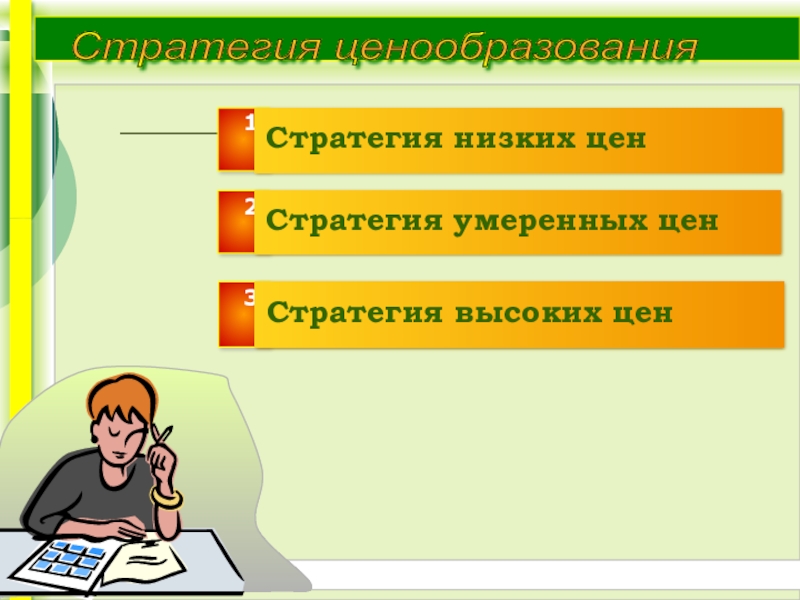 Стратегия ценообразования

1 Стратегия низких цен

2 Стратегия умеренных цен

3 Стратегия высоких цен